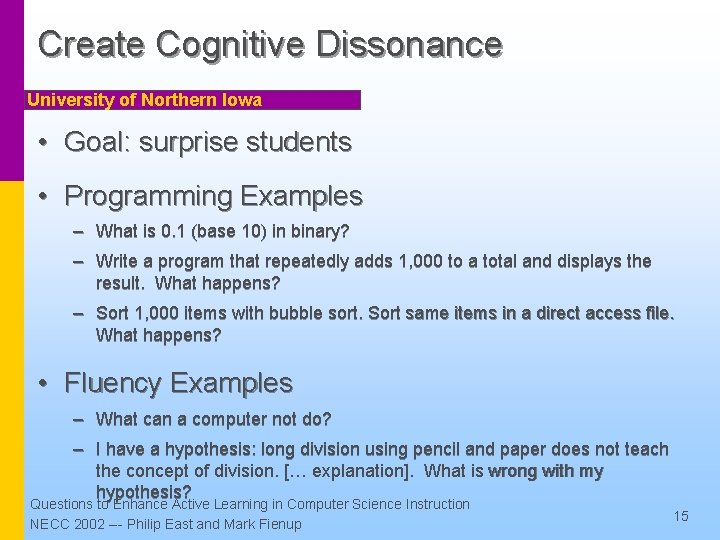 Create Cognitive Dissonance

University of Northern Iowa

• Goal: surprise students

• Programming Examples
– What is 0.1 (base 10) in binary?
– Write a program that repeatedly adds 1,000 to a total and displays the result. What happens?
– Sort 1,000 items with bubble sort. Sort same items in a direct access file. What happens?

• Fluency Examples
– What can a computer not do?
– I have a hypothesis: long division using pencil and paper does not teach the concept of division. [… explanation]. What is wrong with my hypothesis?

Questions to Enhance Active Learning in Computer Science Instruction
NECC 2002 –- Philip East and Mark Fienup

15